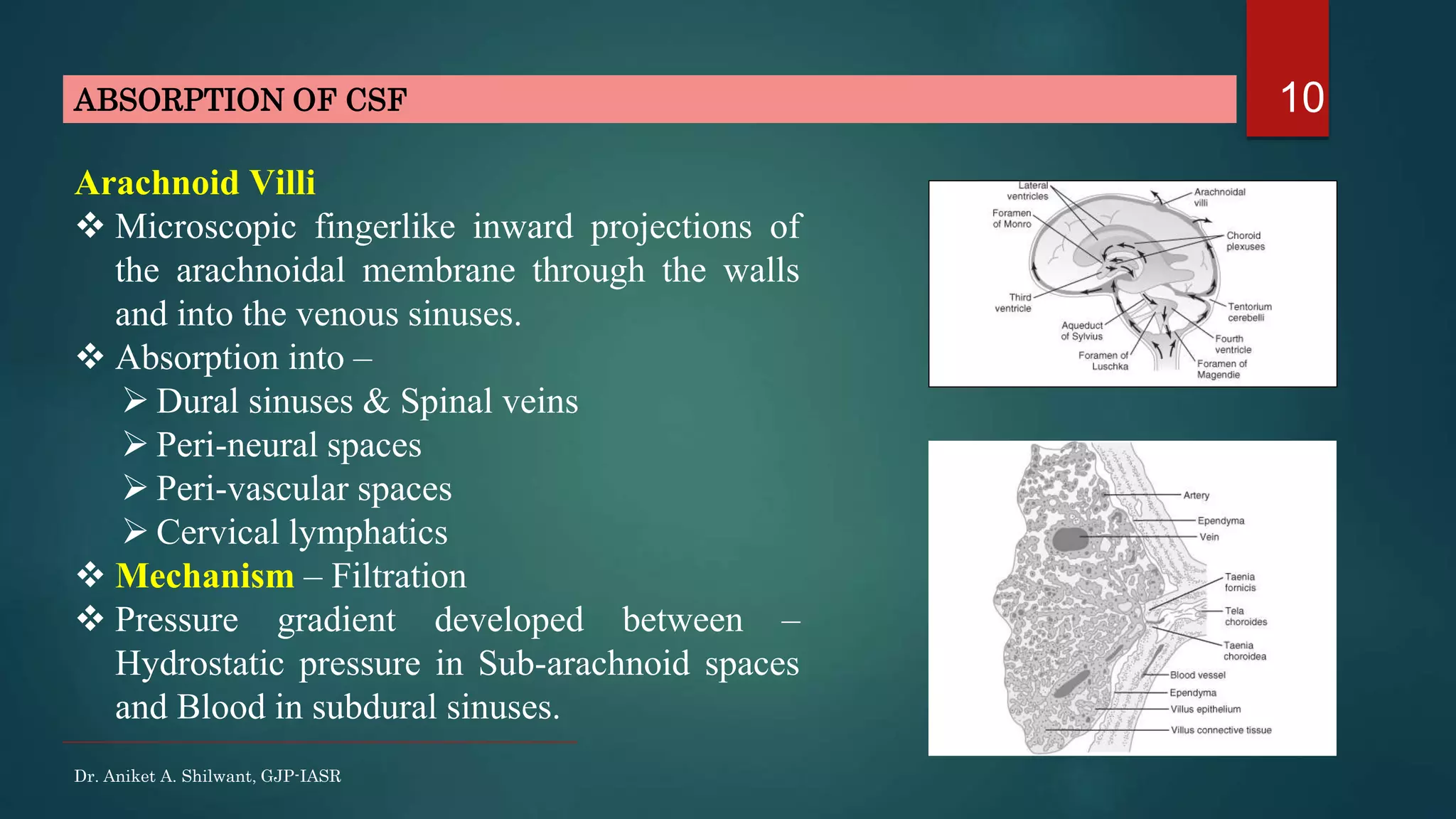 ABSORPTION OF CSF

10

Arachnoid Villi

❖ Microscopic fingerlike inward projections of the arachnoidal membrane through the walls and into the venous sinuses.

❖ Absorption into –

➢ Dural sinuses & Spinal veins

➢ Peri-neural spaces

➢ Peri-vascular spaces

➢ Cervical lymphatics

❖ Mechanism – Filtration

❖ Pressure gradient developed between – Hydrostatic pressure in Sub-arachnoid spaces and Blood in subdural sinuses.

Lateral ventricles
Foramen of Monro
Third ventricle
Aqueduct of Sylvius
Foramen of Luschka
Arachnoidal villi
Choroid plexuses
Tentorium cerebelli
Fourth ventricle
Foramen of Magendie

Artery
Ependyma
Vein
Taenia fornicis
Tela choroides
Taenia choroidea
Blood vessel
Ependyma
Villus epithelium
Villus connective tissue

Dr. Aniket A. Shilwant, GJP-IASR